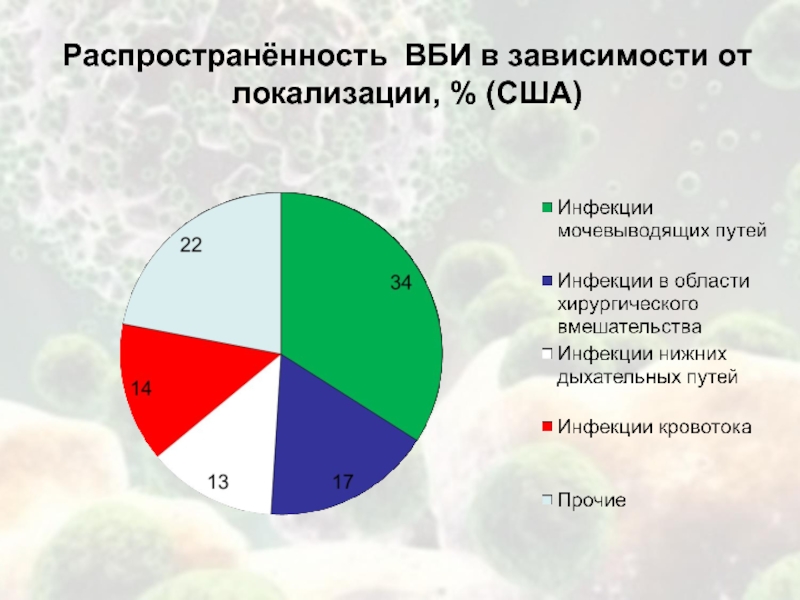 Распространённость ВБИ в зависимости от локализации, % (США)

22
34
14
13
17

Инфекции мочевыводящих путей

Инфекции в области хирургического вмешательства

Инфекции нижних дыхательных путей

Инфекции кровотока

Прочие